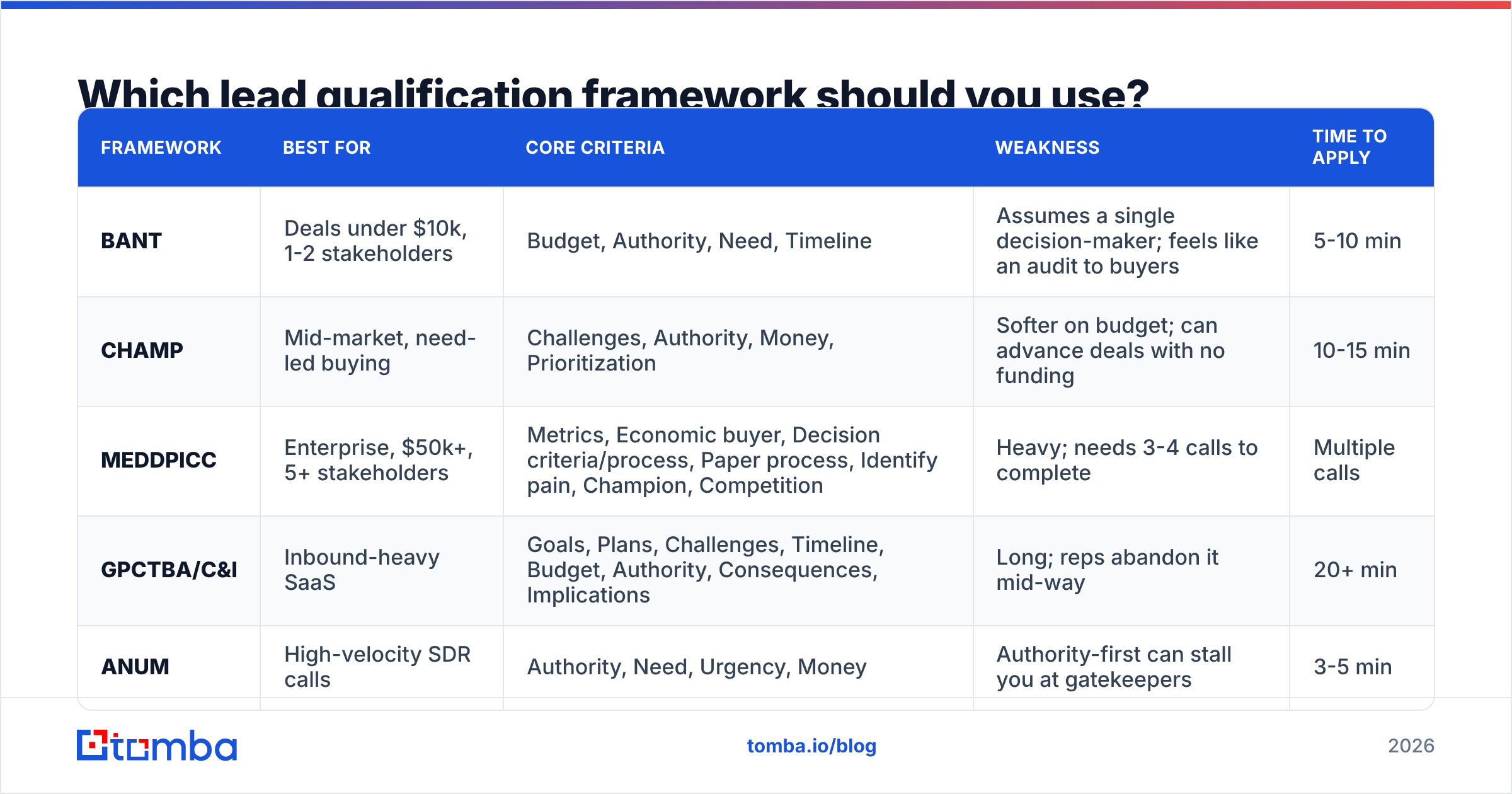 Which lead qualification framework should you use?

| FRAMEWORK | BEST FOR | CORE CRITERIA | WEAKNESS | TIME TO APPLY |
|---|---|---|---|---|
| BANT | Deals under \$10k, 1-2 stakeholders | Budget, Authority, Need, Timeline | Assumes a single decision-maker; feels like an audit to buyers | 5-10 min |
| CHAMP | Mid-market, need-led buying | Challenges, Authority, Money, Prioritization | Softer on budget; can advance deals with no funding | 10-15 min |
| MEDDPICC | Enterprise, \$50k+, 5+ stakeholders | Metrics, Economic buyer, Decision criteria/process, Paper process, Identify pain, Champion, Competition | Heavy; needs 3-4 calls to complete | Multiple calls |
| GPCTBA/C&I | Inbound-heavy SaaS | Goals, Plans, Challenges, Timeline, Budget, Authority, Consequences, Implications | Long; reps abandon it mid-way | 20+ min |
| ANUM | High-velocity SDR calls | Authority, Need, Urgency, Money | Authority-first can stall you at gatekeepers | 3-5 min |

tomba

tomba.io/blog

2026